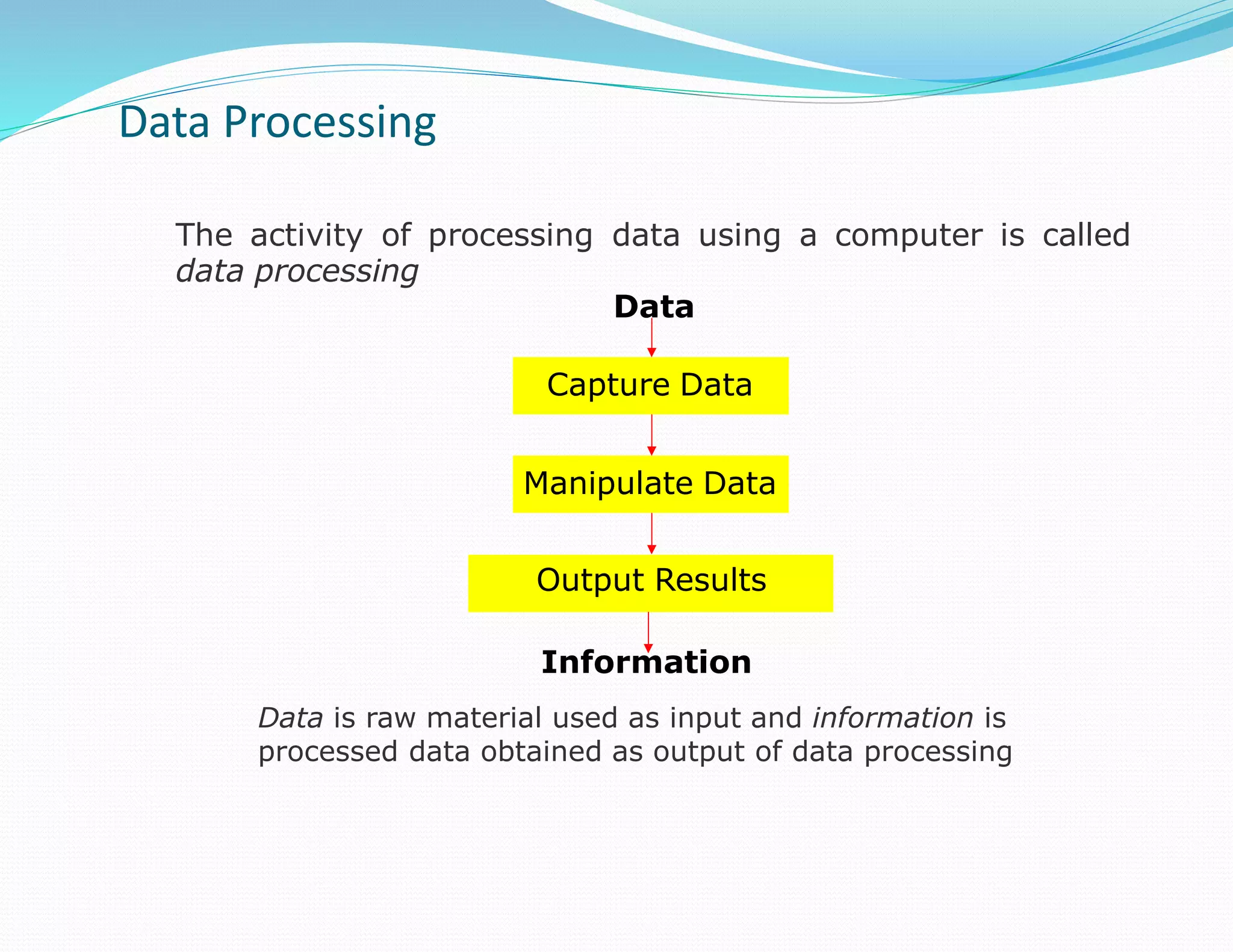 Data Processing

The activity of processing data using a computer is called data processing

Data

Capture Data

Manipulate Data

Output Results

Information

Data is raw material used as input and information is processed data obtained as output of data processing